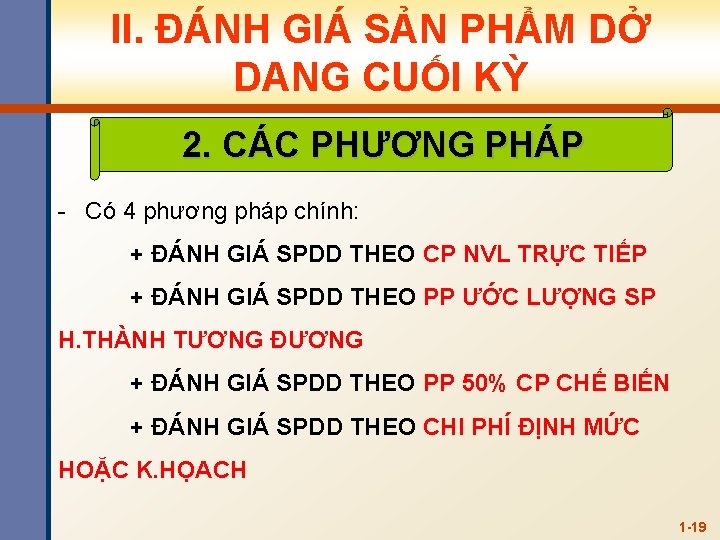 II. ĐÁNH GIÁ SẢN PHẨM DỞ DANG CUỐI KỲ

2. CÁC PHƯƠNG PHÁP

- Có 4 phương pháp chính:

+ ĐÁNH GIÁ SPDD THEO CP NVL TRỰC TIẾP

+ ĐÁNH GIÁ SPDD THEO PP ƯỚC LƯỢNG SP H.THÀNH TƯƠNG ĐƯƠNG

+ ĐÁNH GIÁ SPDD THEO PP 50% CP CHẾ BIẾN

+ ĐÁNH GIÁ SPDD THEO CHI PHÍ ĐỊNH MỨC HOẶC K.HOẠCH

1-19